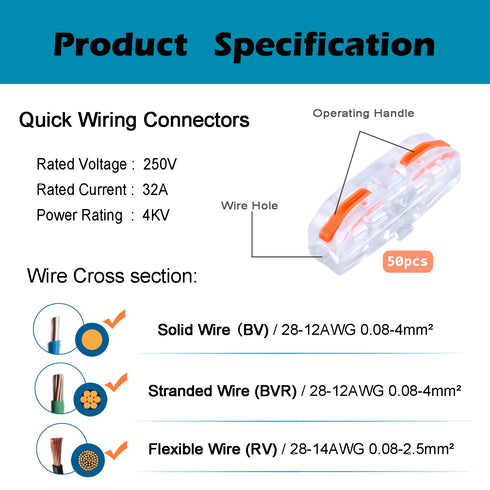 Product Specification

Quick Wiring Connectors

Rated Voltage : 250V

Rated Current : 32A

Power Rating : 4KV

Operating Handle

Wire Hole

50pcs

Wire Cross section:

Solid Wire (BV) / 28-12AWG 0.08-4mm²

Stranded Wire (BVR) / 28-12AWG 0.08-4mm²

Flexible Wire (RV) / 28-14AWG 0.08-2.5mm²